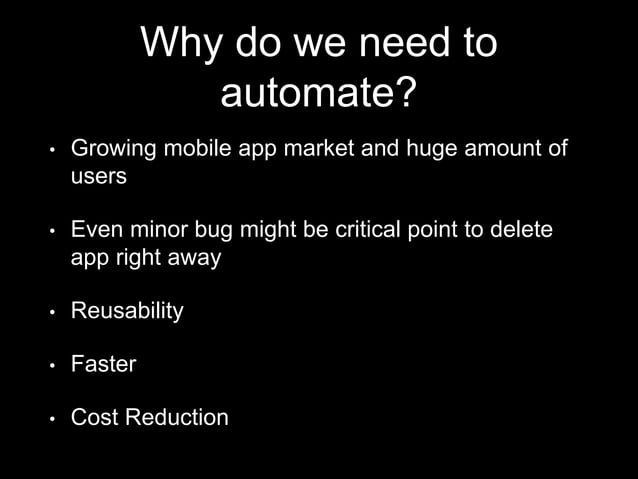 Why do we need to automate?

• Growing mobile app market and huge amount of users

• Even minor bug might be critical point to delete app right away

• Reusability

• Faster

• Cost Reduction